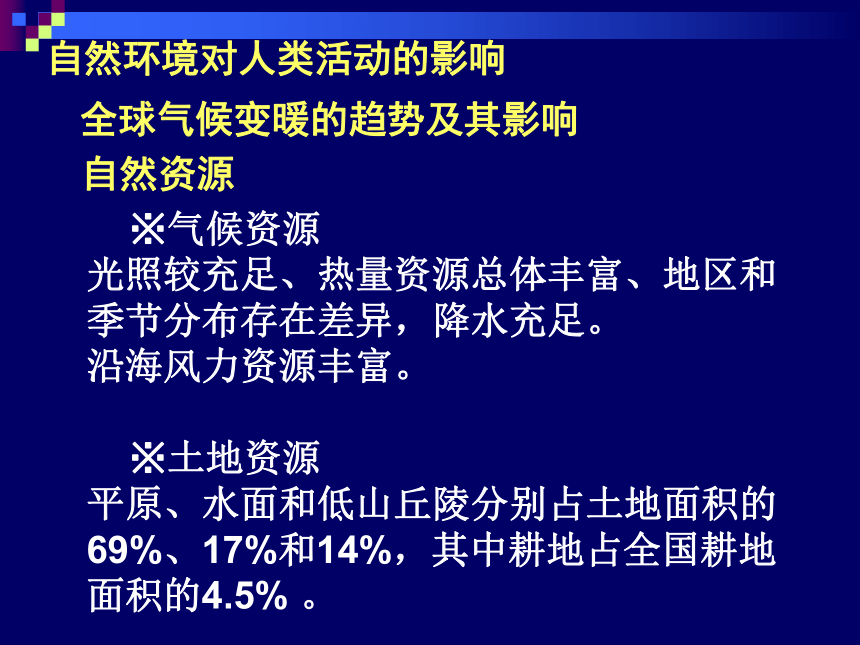 自然环境对人类活动的影响

全球气候变暖的趋势及其影响

自然资源

※气候资源

光照较充足、热量资源总体丰富、地区和季节分布存在差异，降水充足。

沿海风力资源丰富。

※土地资源

平原、水面和低山丘陵分别占土地面积的69%、17%和14%，其中耕地占全国耕地面积的4.5% 。